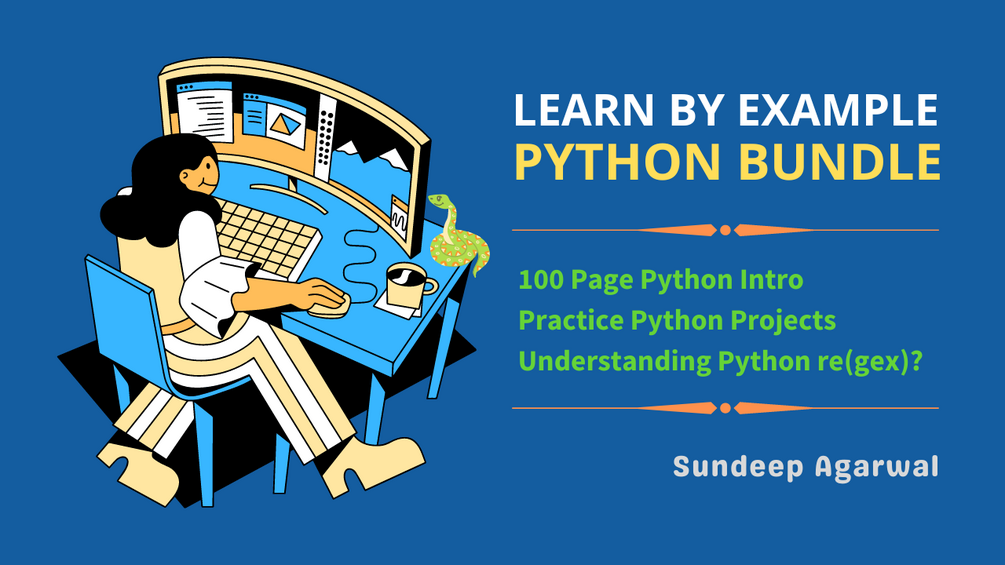 LEARN BY EXAMPLE
PYTHON BUNDLE

100 Page Python Intro
Practice Python Projects
Understanding Python re(gex)?

Sundeep Agarwal